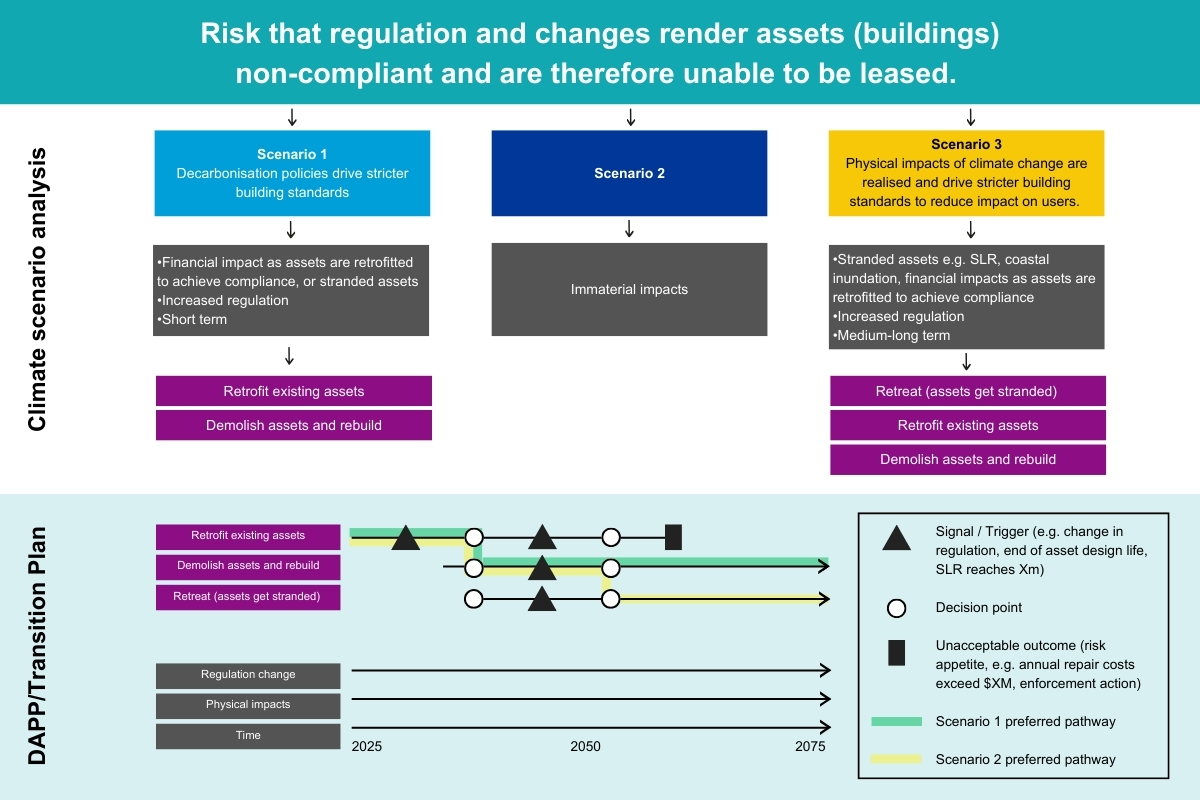 Risk that regulation and changes render assets (buildings) non-compliant and are therefore unable to be leased.

Climate scenario analysis

Scenario 1
Decarbonisation policies drive stricter building standards

•Financial impact as assets are retrofitted to achieve compliance, or stranded assets
•Increased regulation
•Short term

Retrofit existing assets

Demolish assets and rebuild

Scenario 2

Immaterial impacts

Scenario 3
Physical impacts of climate change are realised and drive stricter building standards to reduce impact on users.

•Stranded assets e.g. SLR, coastal inundation, financial impacts as assets are retrofitted to achieve compliance
•Increased regulation
•Medium-long term

Retreat (assets get stranded)

Retrofit existing assets

Demolish assets and rebuild

DAPP/Transition Plan

Retrofit existing assets

Demolish assets and rebuild

Retreat (assets get stranded)

Regulation change

Physical impacts

Time

2025

2050

2075

Signal / Trigger (e.g. change in regulation, end of asset design life, SLR reaches Xm)

Decision point

Unacceptable outcome (risk appetite, e.g. annual repair costs exceed $XM, enforcement action)

Scenario 1 preferred pathway

Scenario 2 preferred pathway